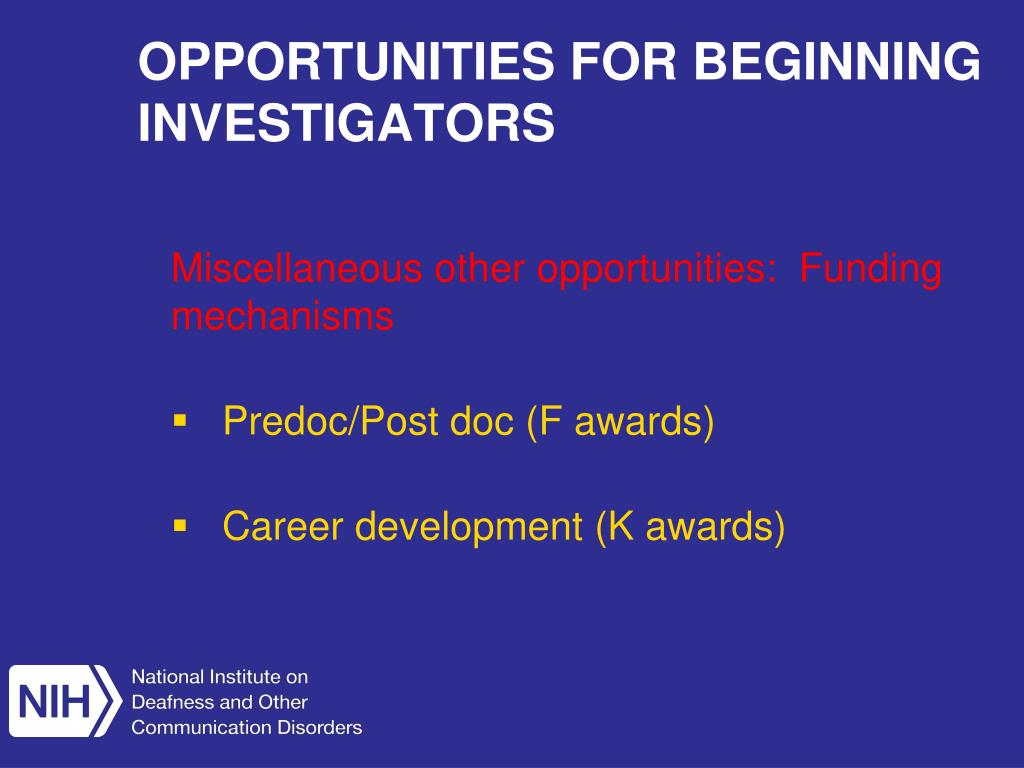 OPPORTUNITIES FOR BEGINNING INVESTIGATORS

Miscellaneous other opportunities:  Funding mechanisms

▪ Predoc/Post doc (F awards)

▪ Career development (K awards)

NIH National Institute on Deafness and Other Communication Disorders